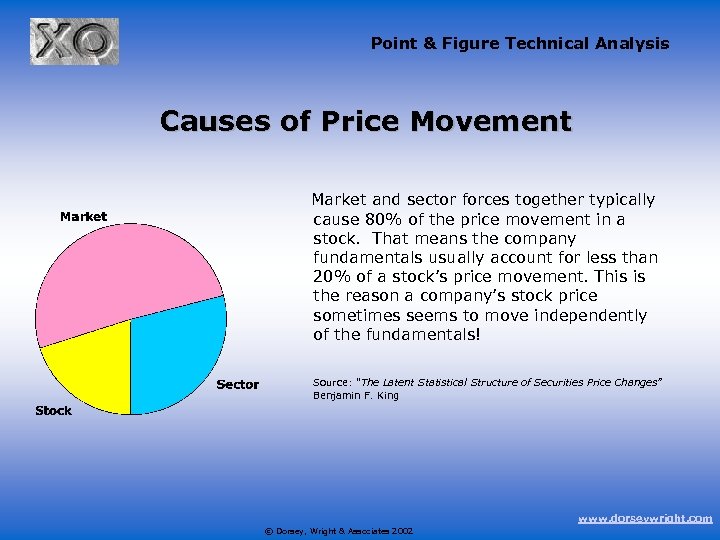 XO

Point & Figure Technical Analysis

Causes of Price Movement

Market

Sector

Stock

Market and sector forces together typically cause 80% of the price movement in a stock. That means the company fundamentals usually account for less than 20% of a stock's price movement. This is the reason a company's stock price sometimes seems to move independently of the fundamentals!

Source: "The Latent Statistical Structure of Securities Price Changes" Benjamin F. King

© Dorsey, Wright & Associates 2002

www.dorseywright.com